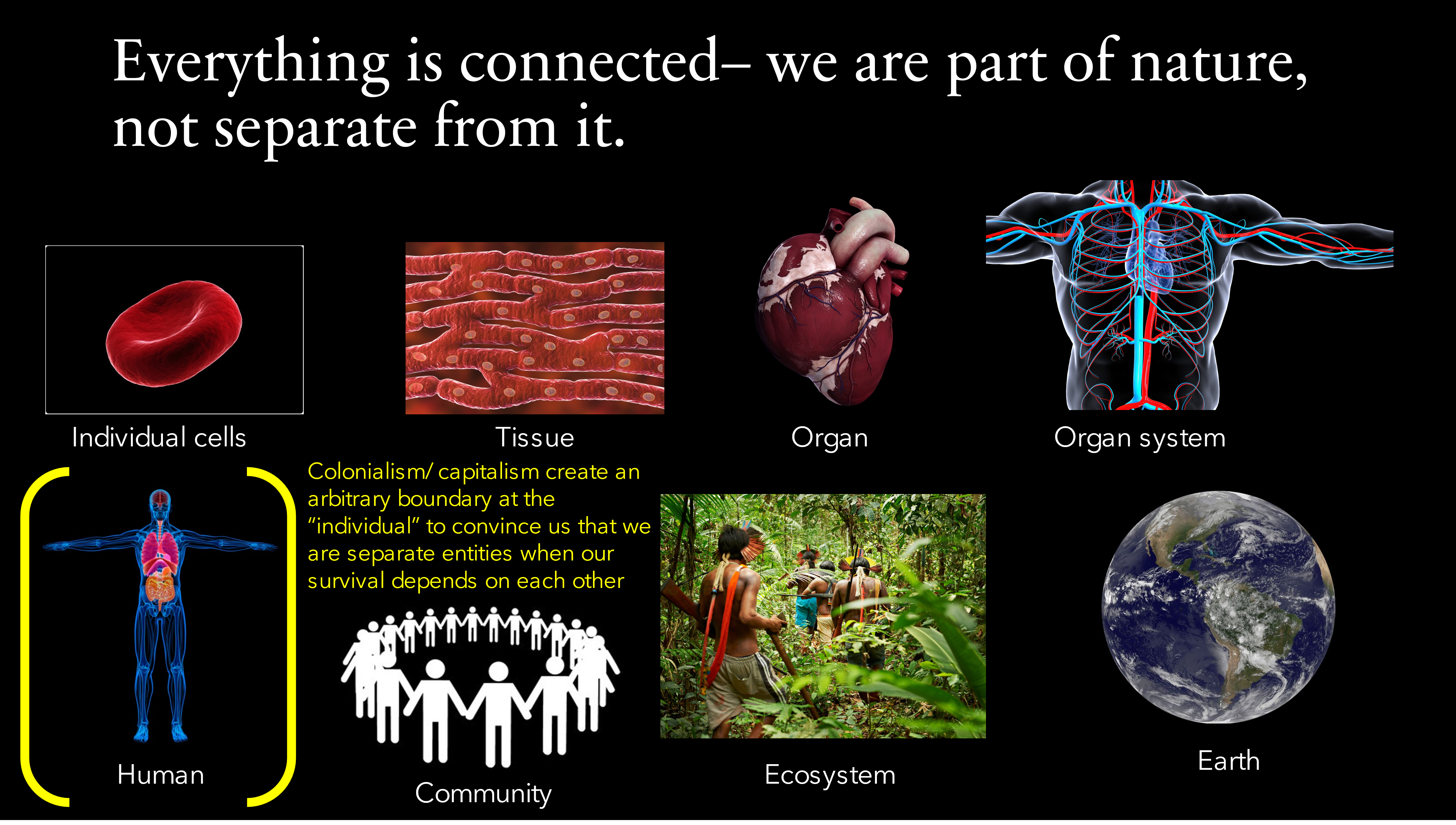 Everything is connected– we are part of nature, not separate from it.

Individual cells

Tissue

Organ

Organ system

Colonialism/ capitalism create an arbitrary boundary at the "individual" to convince us that we are separate entities when our survival depends on each other

Human

Community

Ecosystem

Earth